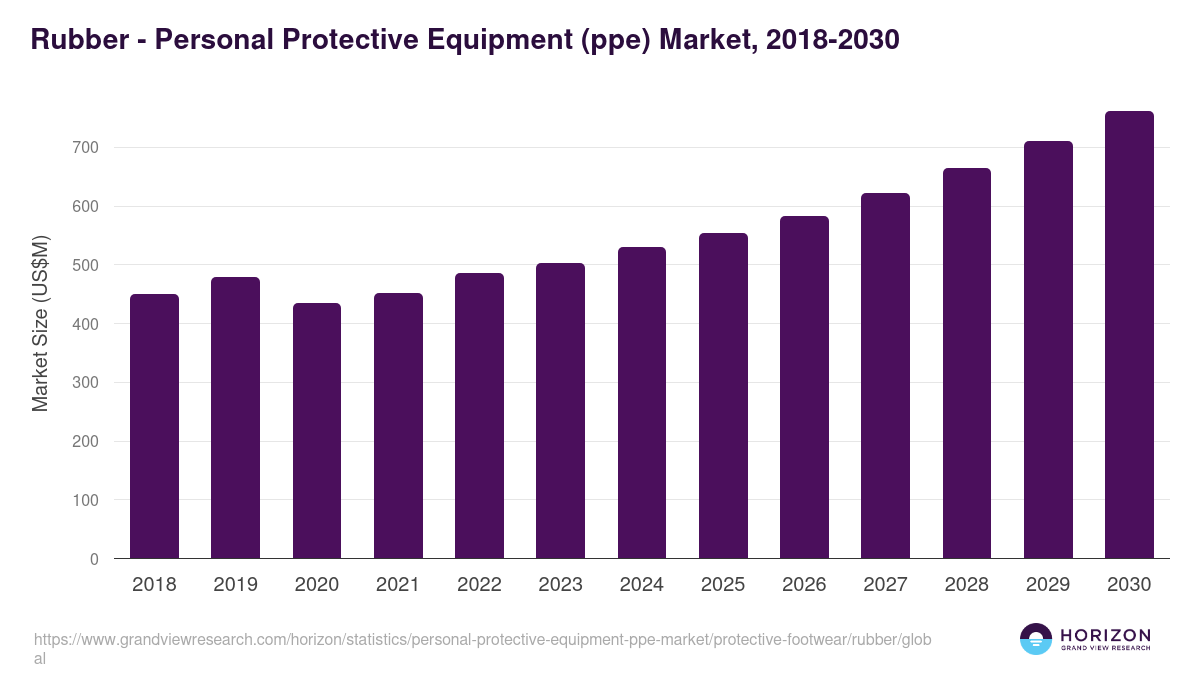 Rubber - Personal Protective Equipment (ppe) Market, 2018-2030

Market Size (US$M)

700
600
500
400
300
200
100
0

2018 2019 2020 2021 2022 2023 2024 2025 2026 2027 2028 2029 2030

https://www.grandviewresearch.com/horizon/statistics/personal-protective-equipment-ppe-market/protective-footwear/rubber/global

HORIZON
GRAND VIEW RESEARCH